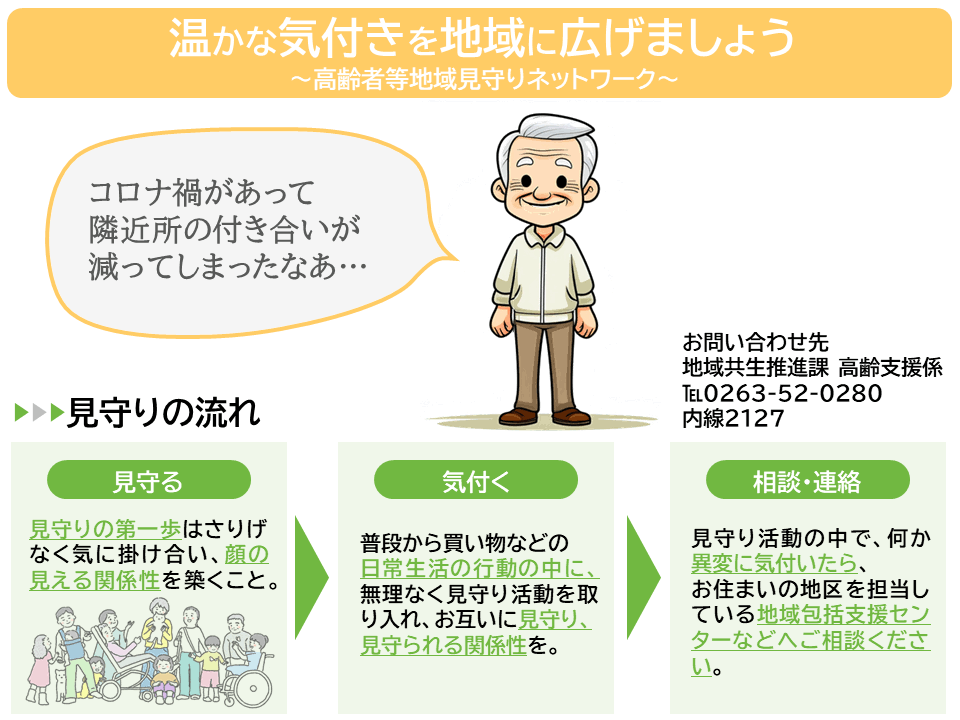 温かな気付きを地域に広げましょう
～高齢者等地域見守りネットワーク～

コロナ禍があって
隣近所の付き合いが
減ってしまったなあ…

お問い合わせ先
地域共生推進課 高齢支援係
TEL0263-52-0280
内線2127

見守りの流れ

見守る

見守りの第一歩はさりげなく気に掛け合い、顔の見える関係性を築くこと。

気付く

普段から買い物などの日常生活の行動の中に、無理なく見守り活動を取り入れ、お互いに見守り、見守られる関係性を。

相談・連絡

見守り活動の中で、何か異変に気付いたら、お住まいの地区を担当している地域包括支援センターなどへご相談ください。